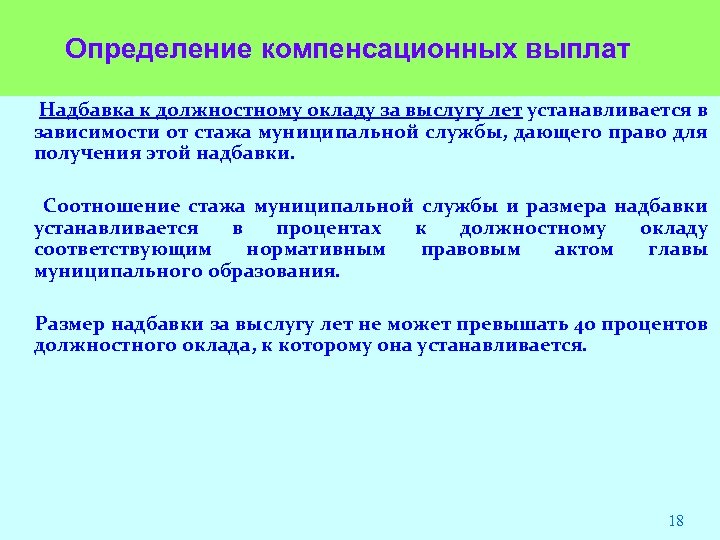 Определение компенсационных выплат

Надбавка к должностному окладу за выслугу лет устанавливается в зависимости от стажа муниципальной службы, дающего право для получения этой надбавки.

Соотношение стажа муниципальной службы и размера надбавки устанавливается в процентах к должностному окладу соответствующим нормативным правовым актом главы муниципального образования.

Размер надбавки за выслугу лет не может превышать 40 процентов должностного оклада, к которому она устанавливается.

18